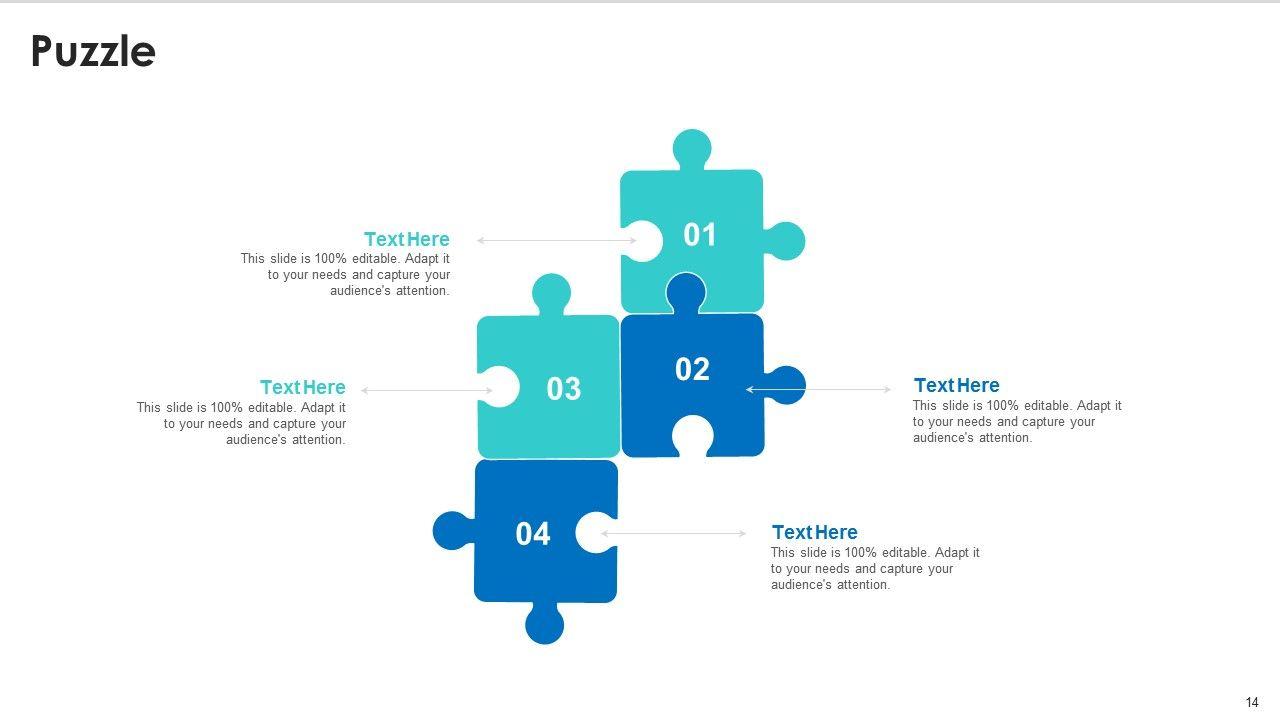 Puzzle

Text Here
This slide is 100% editable. Adapt it to your needs and capture your audience's attention.

01

Text Here
This slide is 100% editable. Adapt it to your needs and capture your audience's attention.

03

02

Text Here
This slide is 100% editable. Adapt it to your needs and capture your audience's attention.

04

Text Here
This slide is 100% editable. Adapt it to your needs and capture your audience's attention.

14